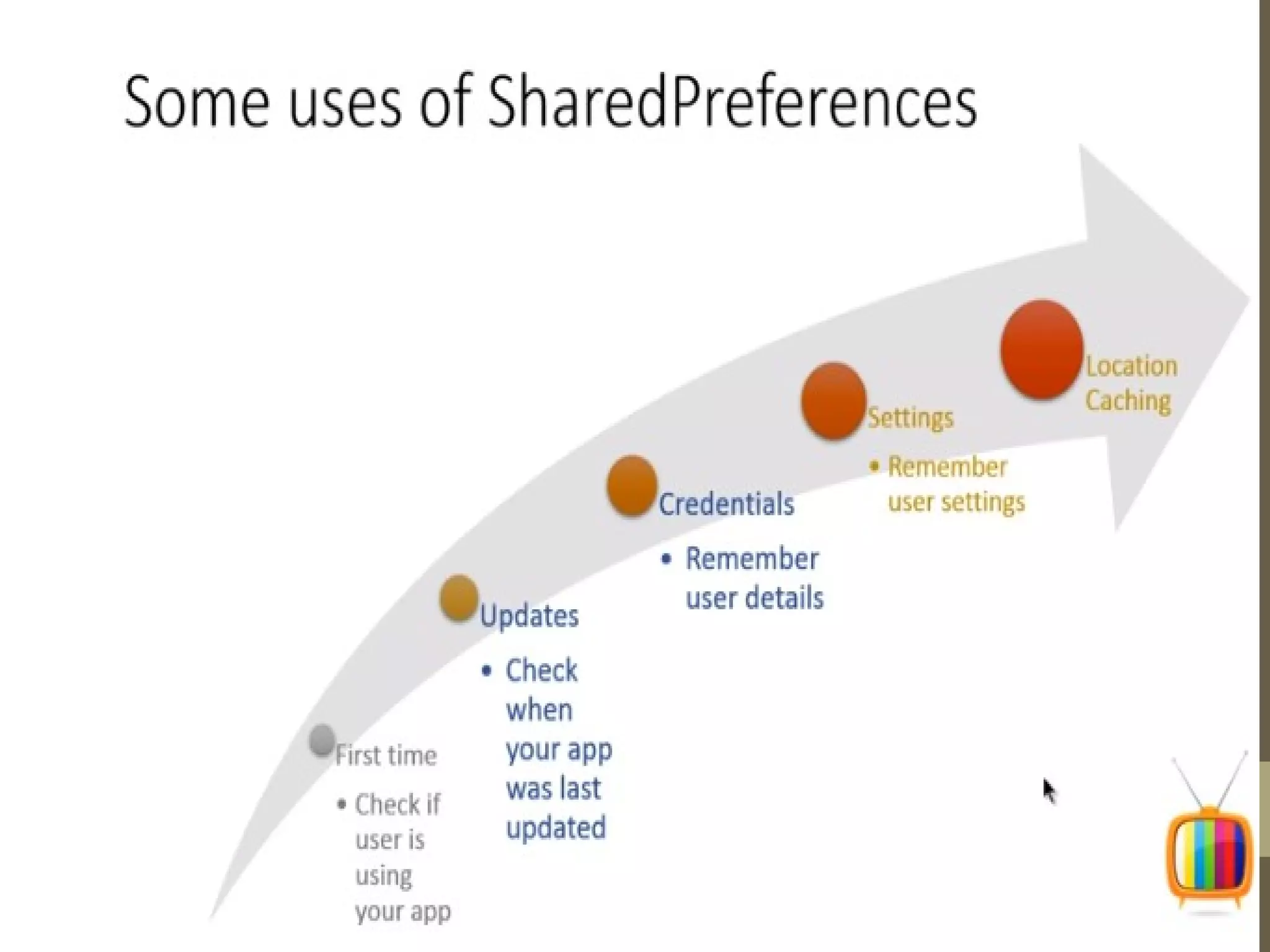 Some uses of SharedPreferences

First time
• Check if user is using your app

Updates
• Check when your app was last updated

Credentials
• Remember user details

Settings
• Remember user settings

Location Caching